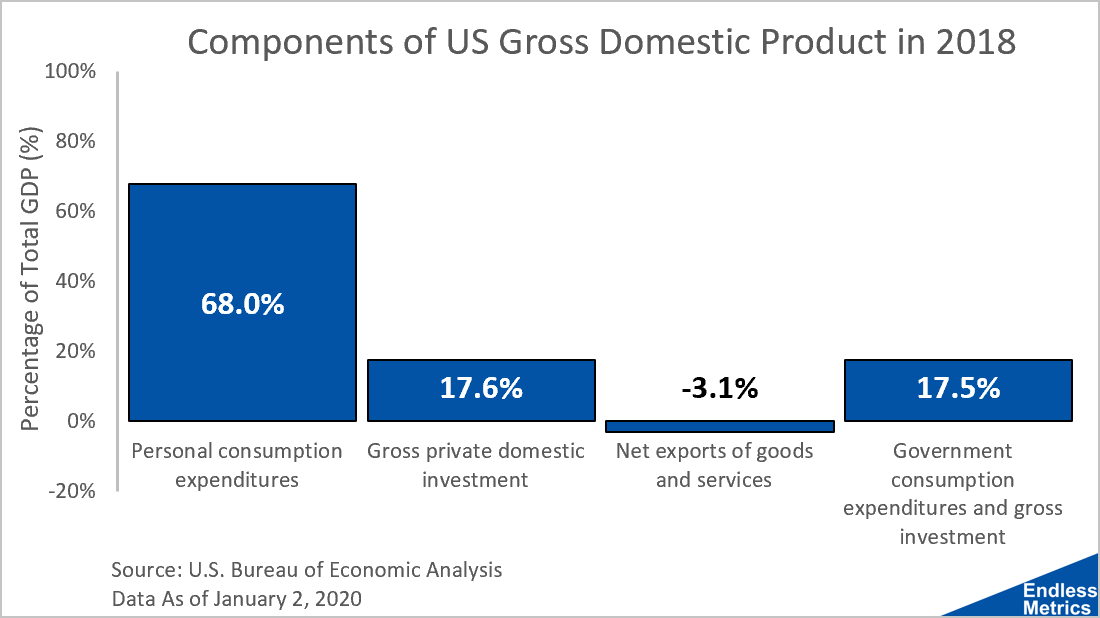 Components of US Gross Domestic Product in 2018

Percentage of Total GDP (%)

100%
80%
60%
40%
20%
0%
-20%

68.0%
17.6%
-3.1%
17.5%

Personal consumption expenditures
Gross private domestic investment
Net exports of goods and services
Government consumption expenditures and gross investment

Source: U.S. Bureau of Economic Analysis
Data As of January 2, 2020

Endless Metrics